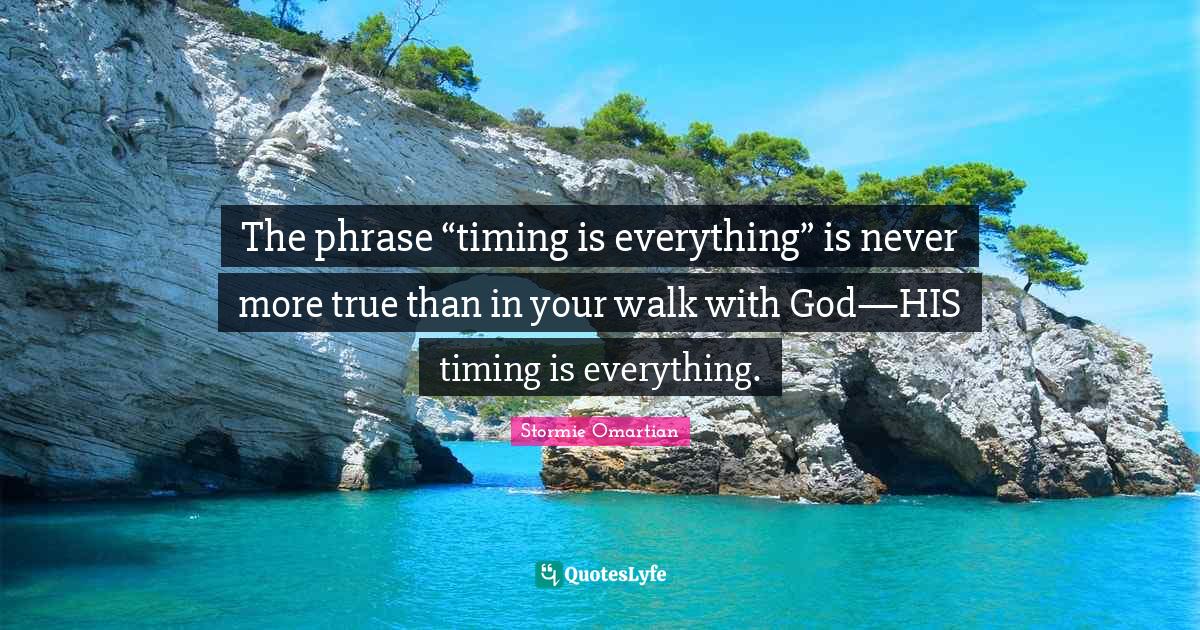 The phrase “timing is everything” is never more true than in your walk with God—HIS timing is everything.

Stormie Omartian

QuotesLyfe